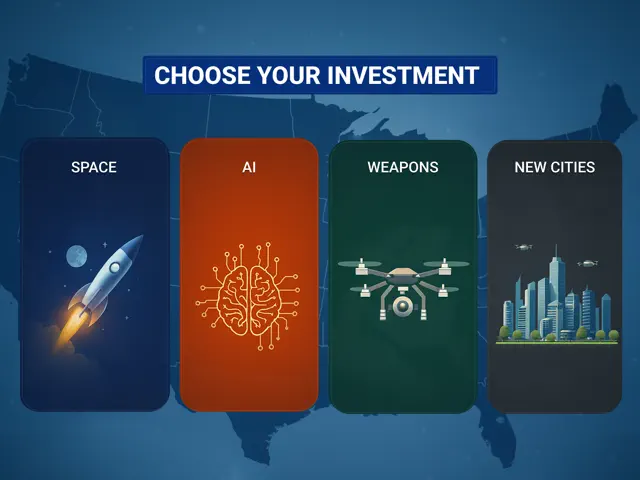 CHOOSE YOUR INVESTMENT

SPACE

AI

WEAPONS

NEW CITIES